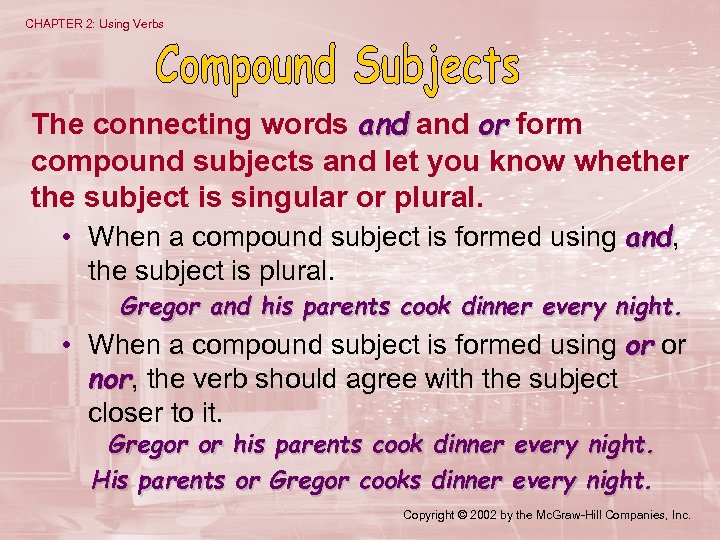 CHAPTER 2: Using Verbs

Compound Subjects

The connecting words and and or form compound subjects and let you know whether the subject is singular or plural.

• When a compound subject is formed using and, the subject is plural.

Gregor and his parents cook dinner every night.

• When a compound subject is formed using or or nor, the verb should agree with the subject closer to it.

Gregor or his parents cook dinner every night.

His parents or Gregor cooks dinner every night.

Copyright © 2002 by the McGraw-Hill Companies, Inc.